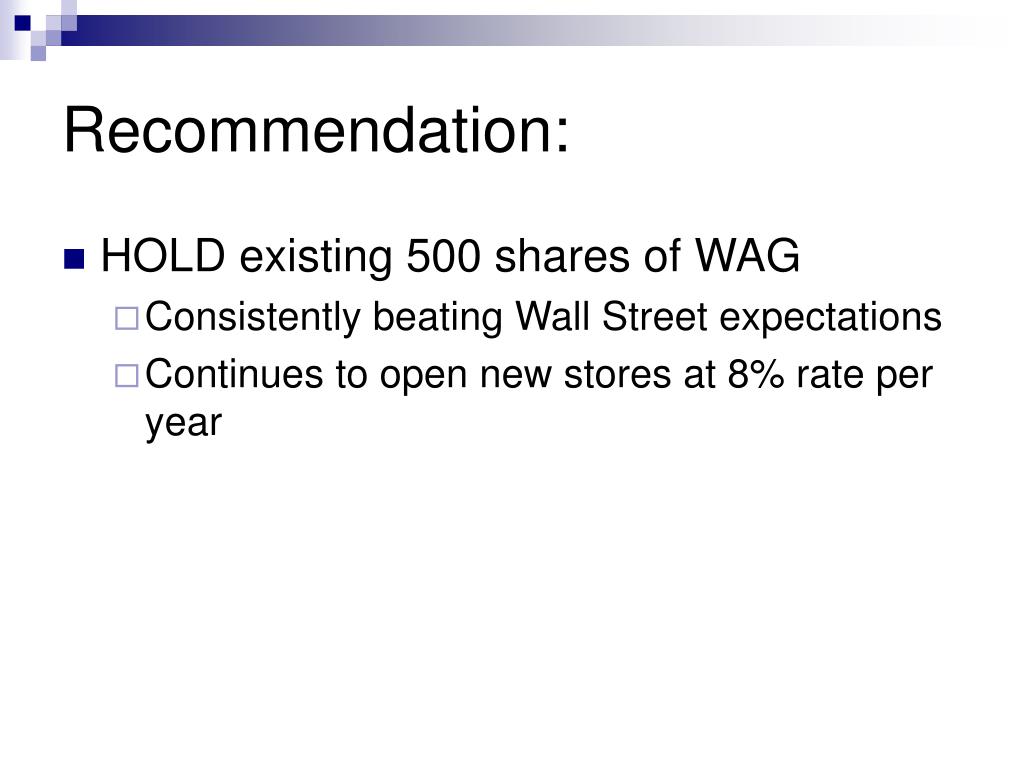 Recommendation:

HOLD existing 500 shares of WAG

Consistently beating Wall Street expectations

Continues to open new stores at 8% rate per year